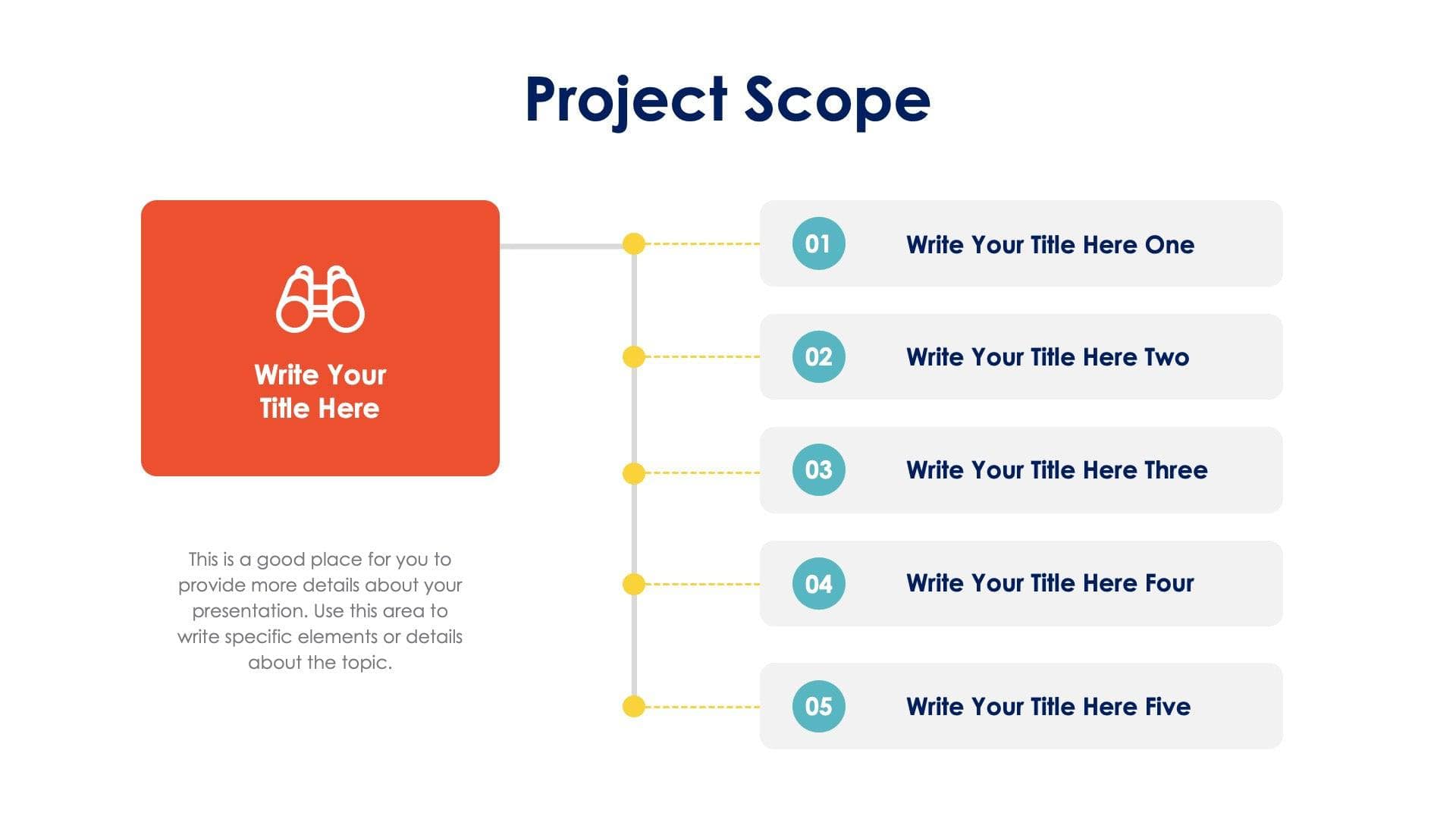 Project Scope

Write Your Title Here

This is a good place for you to provide more details about your presentation. Use this area to write specific elements or details about the topic.

01 Write Your Title Here One

02 Write Your Title Here Two

03 Write Your Title Here Three

04 Write Your Title Here Four

05 Write Your Title Here Five